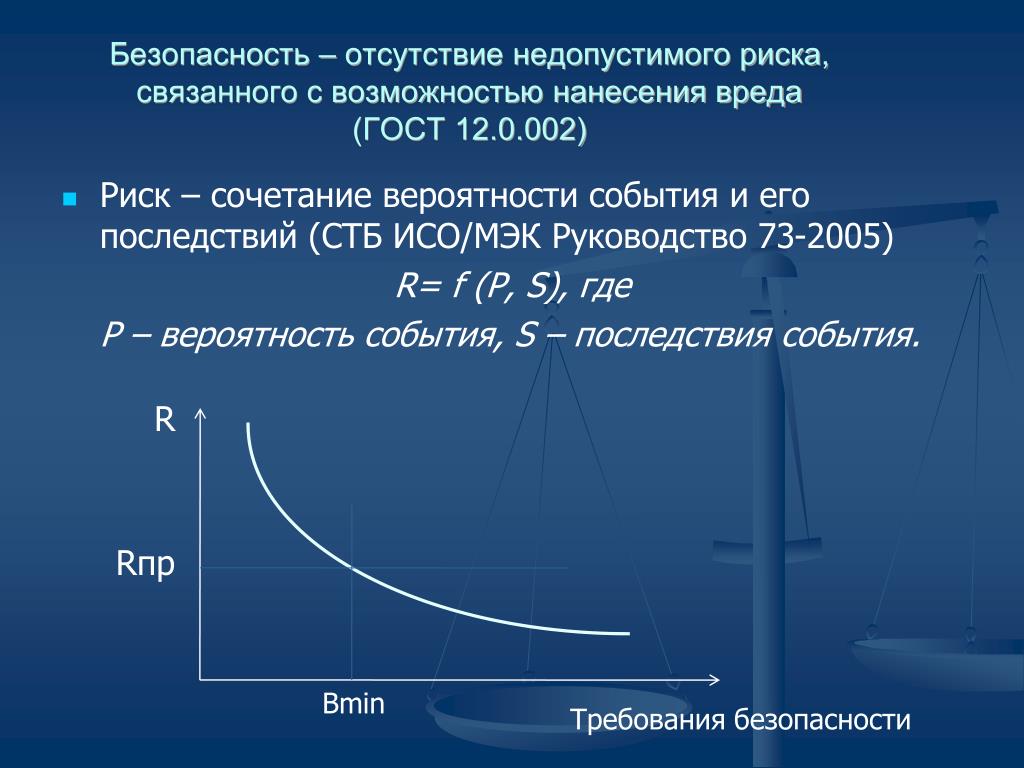 Безопасность – отсутствие недопустимого риска, связанного с возможностью нанесения вреда (ГОСТ 12.0.002)

Риск – сочетание вероятности события и его последствий (СТБ ИСО/МЭК Руководство 73-2005)

R= f (P, S), где

P – вероятность события, S – последствия события.

R

Rпр

Bmin

Требования безопасности